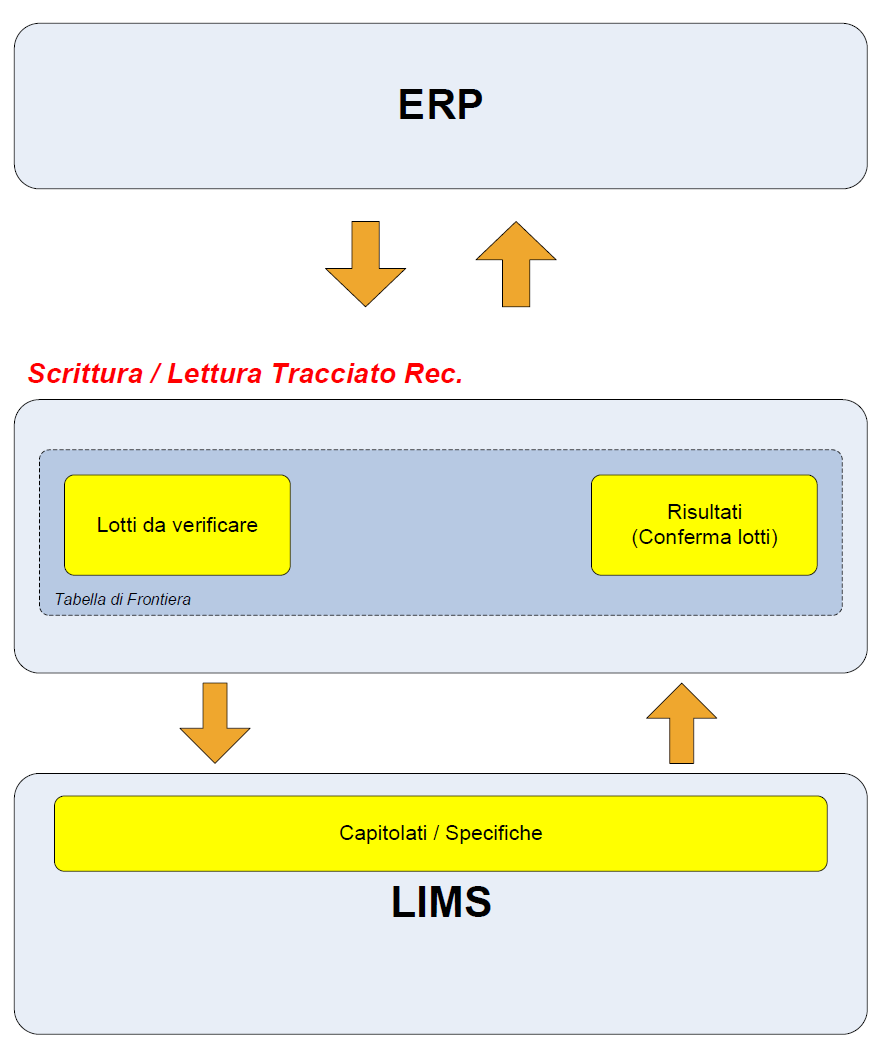 ERP

Scrittura / Lettura Tracciato Rec.

Lotti da verificare

Risultati
(Conferma lotti)

Tabella di Frontiera

Capitolati / Specifiche

LIMS